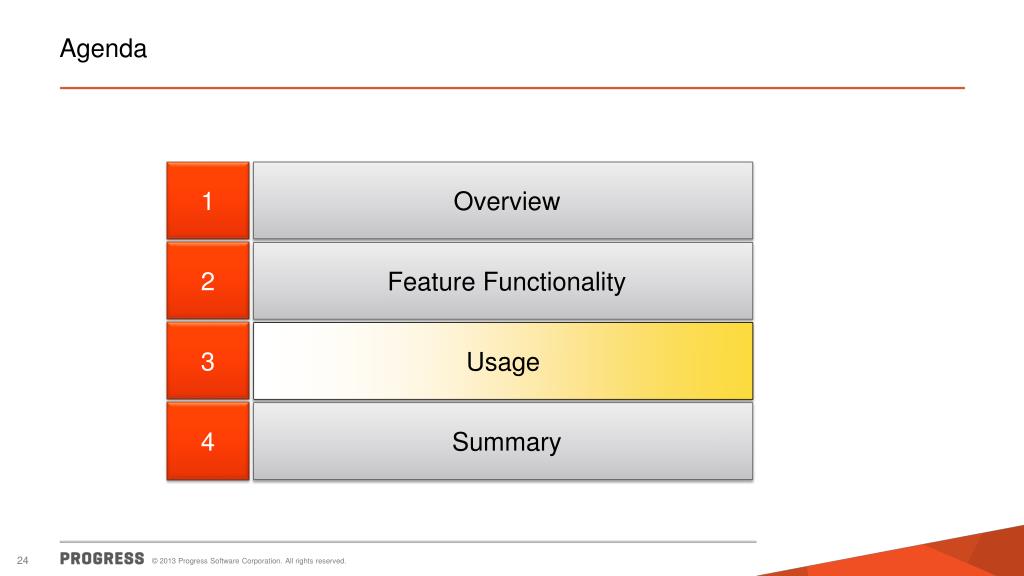 Agenda

1 Overview

2 Feature Functionality

3 Usage

4 Summary

24 PROGRESS © 2013 Progress Software Corporation. All rights reserved.